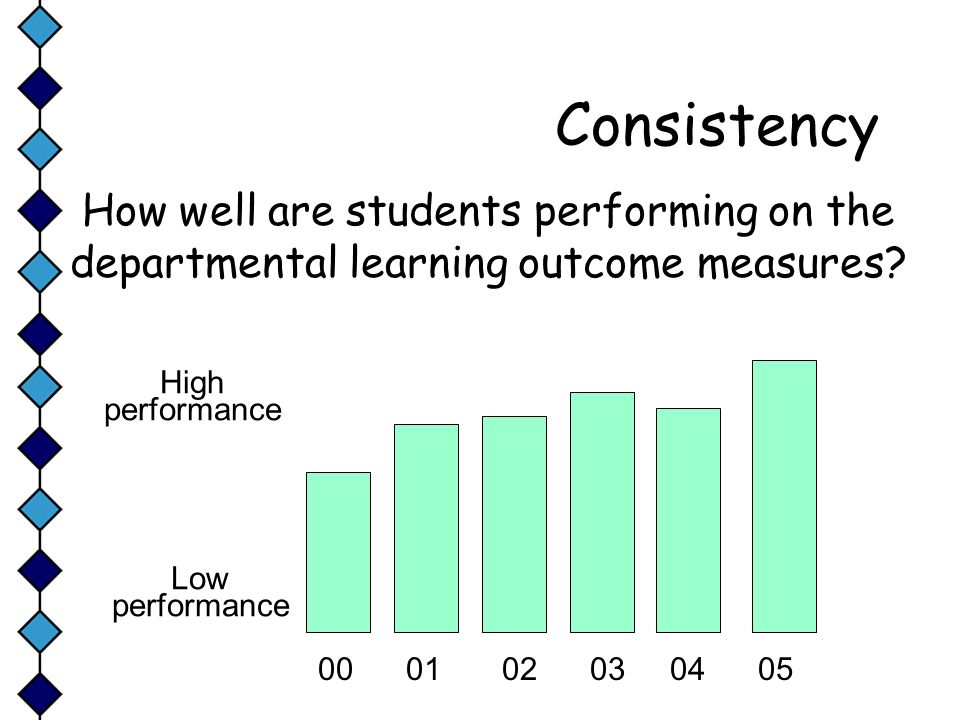 Consistency

How well are students performing on the departmental learning outcome measures?

High performance

Low performance

00 01 02 03 04 05